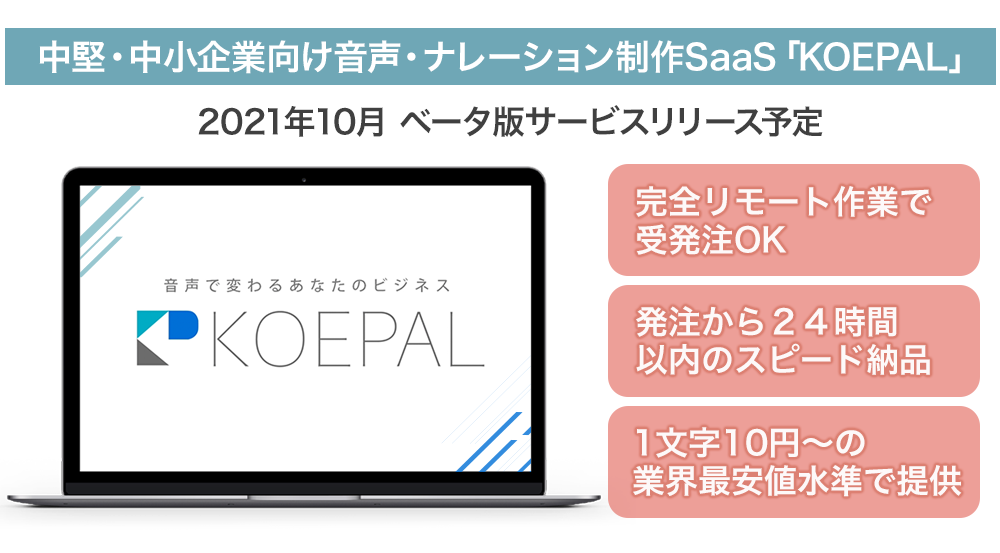 中堅・中小企業向け音声・ナレーション制作SaaS「KOEPAL」

2021年10月 ベータ版サービスリリース予定

音声で変わるあなたのビジネス

KOEPAL

完全リモート作業で受発注OK

発注から２４時間以内のスピード納品

1文字10円〜の業界最安値水準で提供